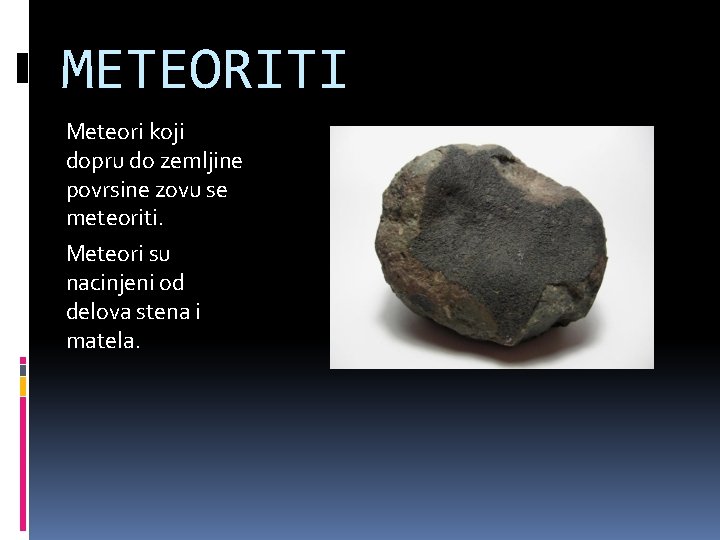 METEORITI

Meteori koji dopru do zemljine povrsine zovu se meteoriti.

Meteori su nacinjeni od delova stena i matela.